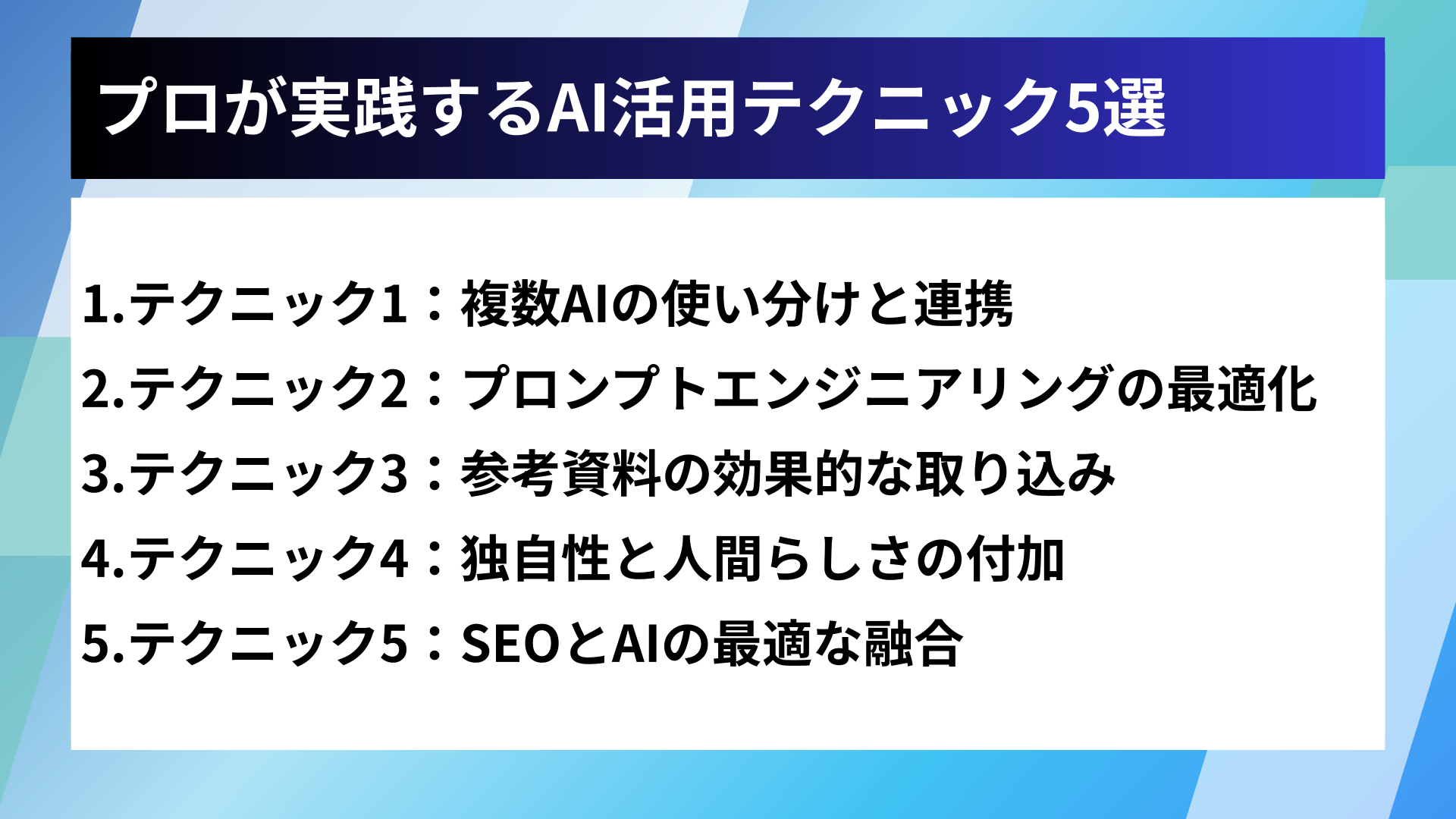 プロが実践するAI活用テクニック5選

1.テクニック1：複数AIの使い分けと連携
2.テクニック2：プロンプトエンジニアリングの最適化
3.テクニック3：参考資料の効果的な取り込み
4.テクニック4：独自性と人間らしさの付加
5.テクニック5：SEOとAIの最適な融合